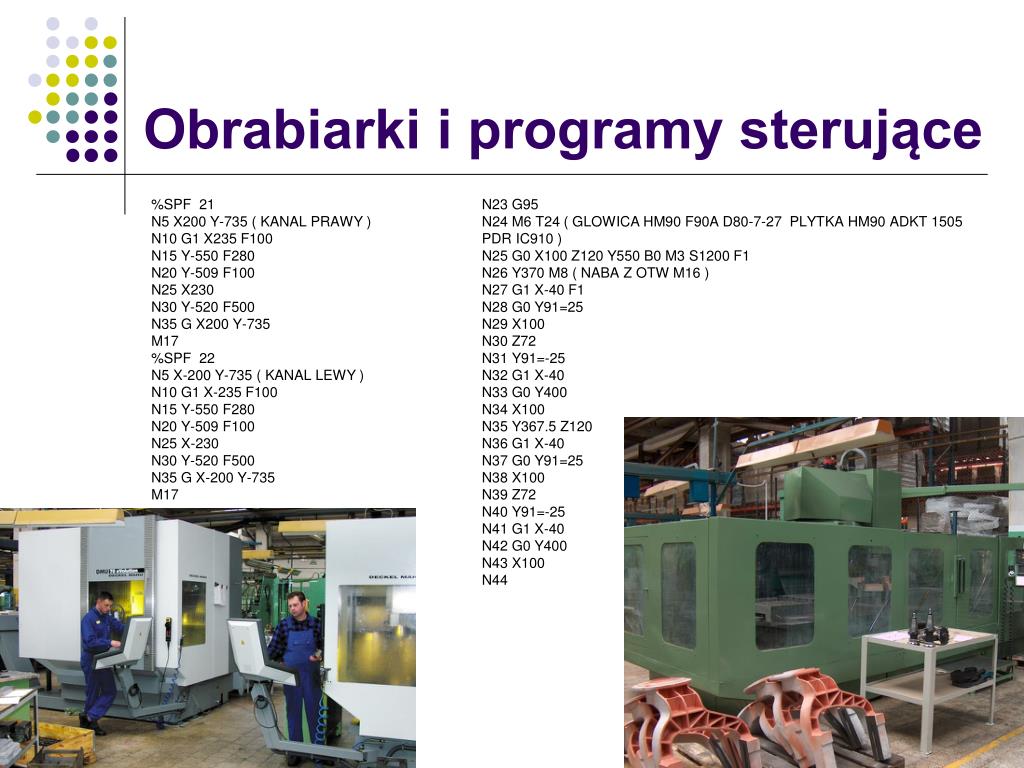 Obrabiarki i programy sterujące

%SPF 21
N5 X200 Y-735 ( KANAL PRAWY )
N10 G1 X235 F100
N15 Y-550 F280
N20 Y-509 F100
N25 X230
N30 Y-520 F500
N35 G X200 Y-735
M17
%SPF 22
N5 X-200 Y-735 ( KANAL LEWY )
N10 G1 X-235 F100
N15 Y-550 F280
N20 Y-509 F100
N25 X-230
N30 Y-520 F500
N35 G X-200 Y-735
M17

N23 G95
N24 M6 T24 ( GLOWICA HM90 F90A D80-7-27 PLYTKA HM90 ADKT 1505 PDR IC910 )
N25 G0 X100 Z120 Y550 B0 M3 S1200 F1
N26 Y370 M8 ( NABA Z OTW M16 )
N27 G1 X-40 F1
N28 G0 Y91=25
N29 X100
N30 Z72
N31 Y91=-25
N32 G1 X-40
N33 G0 Y400
N34 X100
N35 Y367.5 Z120
N36 G1 X-40
N37 G0 Y91=25
N38 X100
N39 Z72
N40 Y91=-25
N41 G1 X-40
N42 G0 Y400
N43 X100
N44

DMU
DECKEL MAHO